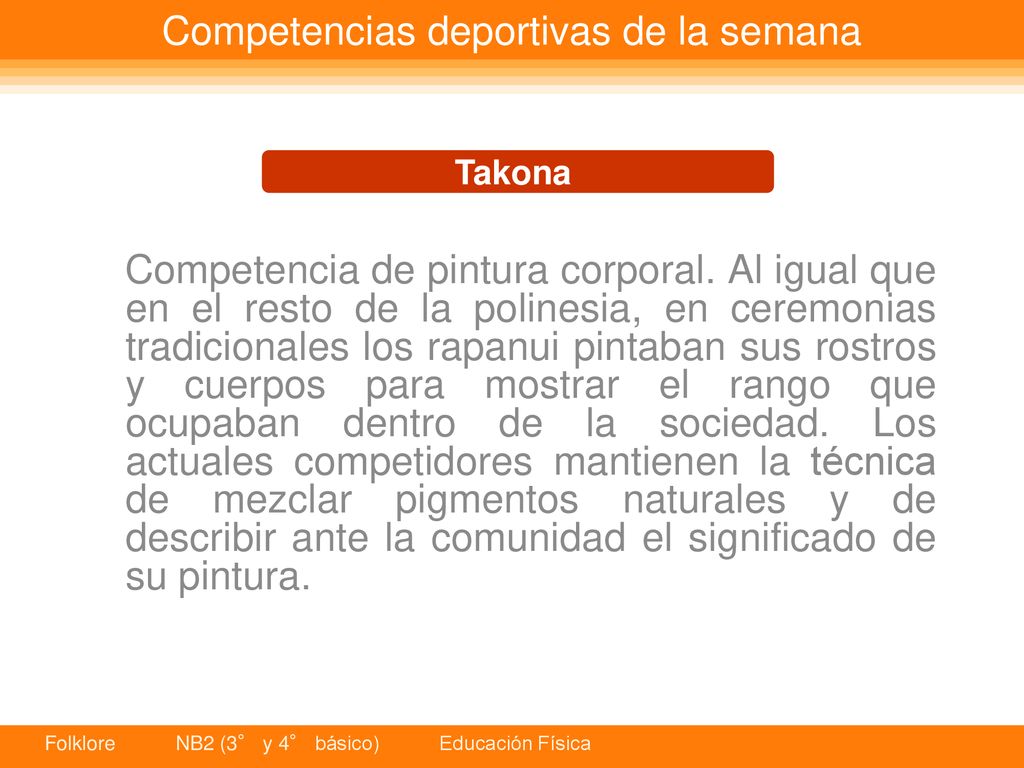 Competencias deportivas de la semana

Takona

Competencia de pintura corporal. Al igual que en el resto de la polinesia, en ceremonias tradicionales los rapanui pintaban sus rostros y cuerpos para mostrar el rango que ocupaban dentro de la sociedad. Los actuales competidores mantienen la técnica de mezclar pigmentos naturales y de describir ante la comunidad el significado de su pintura.

Folklore NB2 (3° y 4° básico) Educación Física